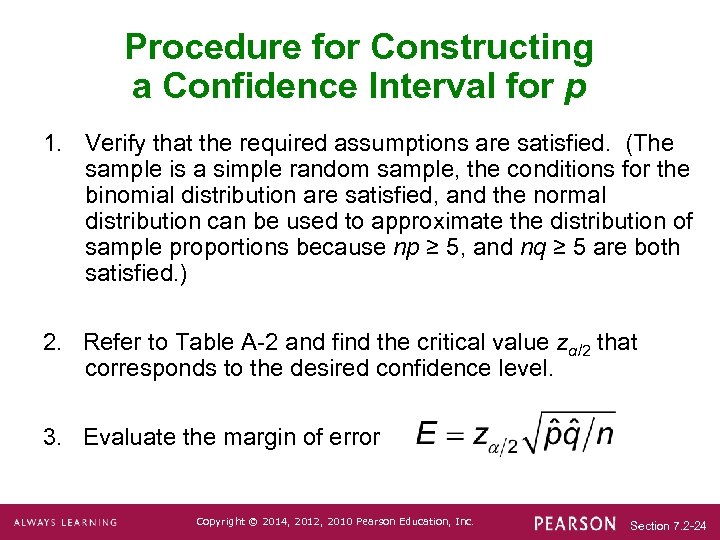 Procedure for Constructing a Confidence Interval for $p$

1. Verify that the required assumptions are satisfied. (The sample is a simple random sample, the conditions for the binomial distribution are satisfied, and the normal distribution can be used to approximate the distribution of sample proportions because $np \geq 5$, and $nq \geq 5$ are both satisfied.)

2. Refer to Table A-2 and find the critical value $z_{\alpha/2}$ that corresponds to the desired confidence level.

3. Evaluate the margin of error $E = z_{\alpha/2}\sqrt{\hat{p}\hat{q}/n}$

ALWAYS LEARNING

Copyright © 2014, 2012, 2010 Pearson Education, Inc.

PEARSON

Section 7.2-24